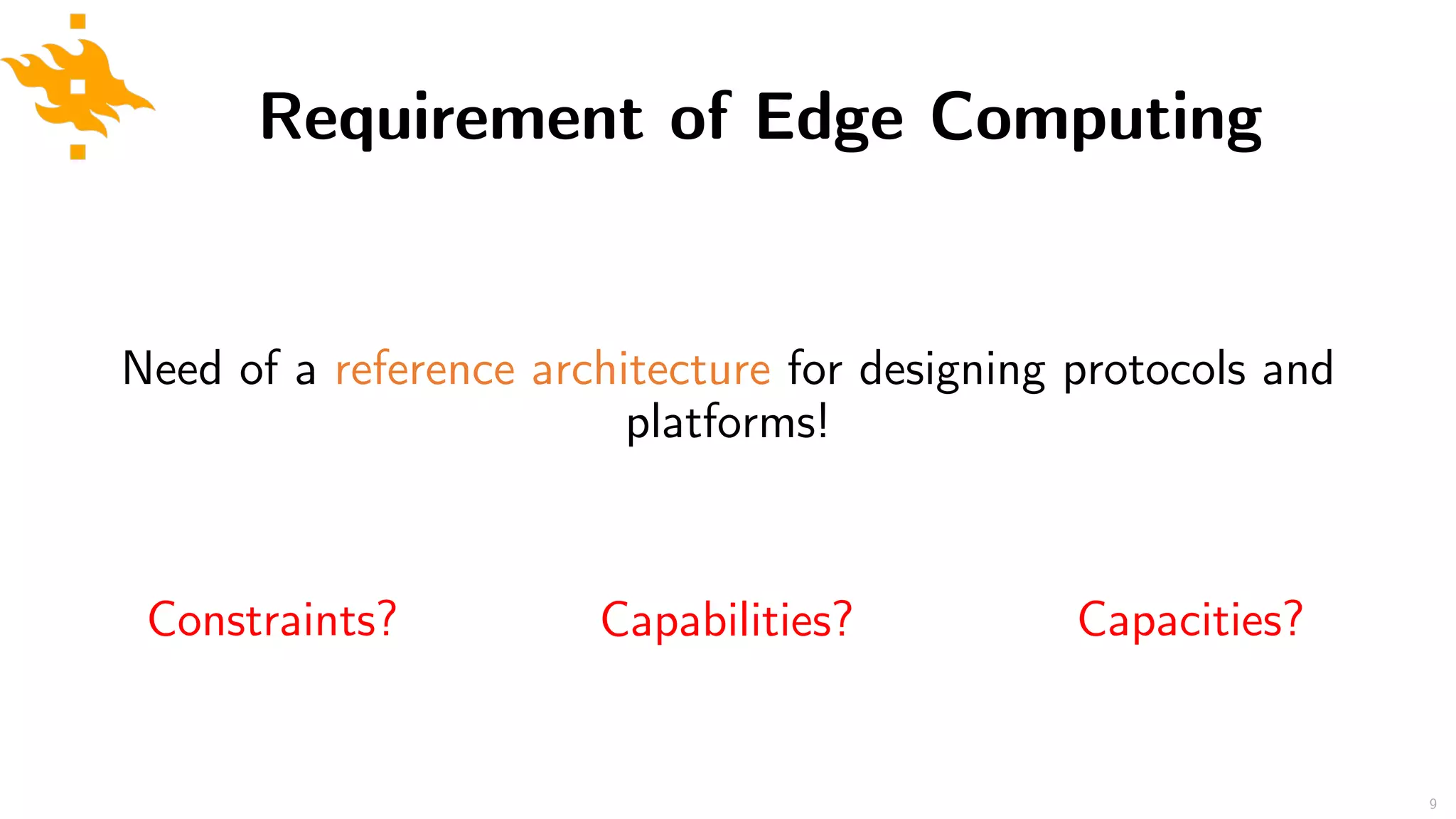 Requirement of Edge Computing

Need of a reference architecture for designing protocols and platforms!

Constraints?

Capabilities?

Capacities?

9